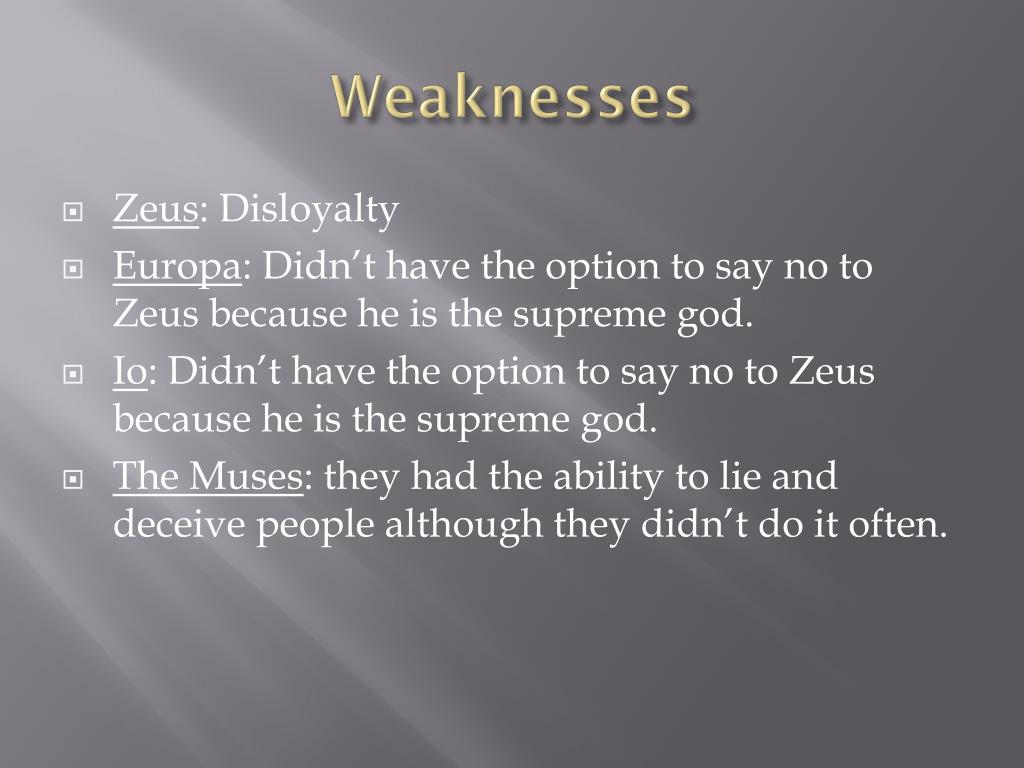 Weaknesses

Zeus: Disloyalty

Europa: Didn’t have the option to say no to Zeus because he is the supreme god.

Io: Didn’t have the option to say no to Zeus because he is the supreme god.

The Muses: they had the ability to lie and deceive people although they didn’t do it often.